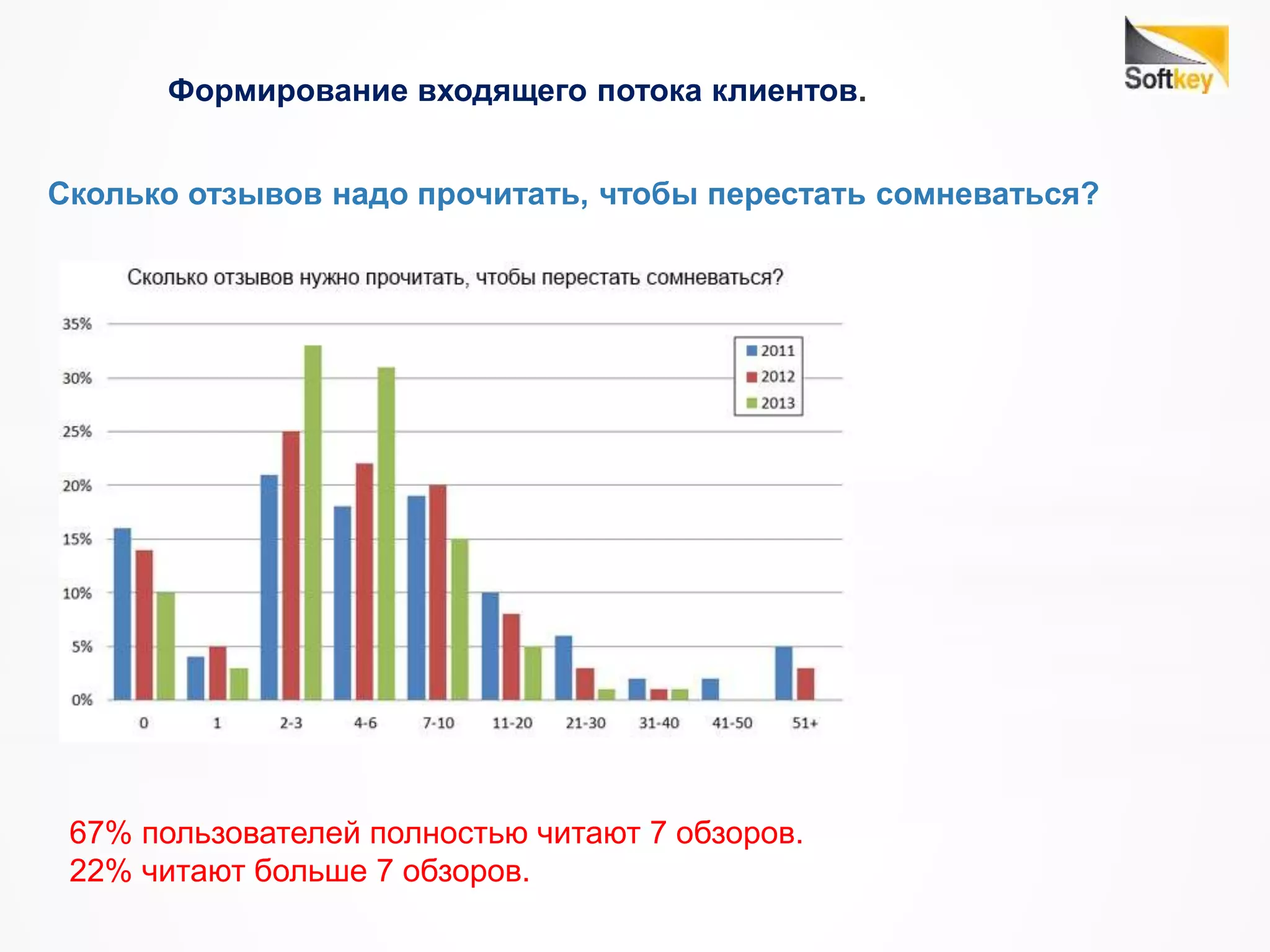 Softkey

Формирование входящего потока клиентов.

Сколько отзывов надо прочитать, чтобы перестать сомневаться?

Сколько отзывов нужно прочитать, чтобы перестать сомневаться?

35%
30%
25%
20%
15%
10%
5%
0%

2011
2012
2013

0 1 2-3 4-6 7-10 11-20 21-30 31-40 41-50 51+

67% пользователей полностью читают 7 обзоров.
22% читают больше 7 обзоров.